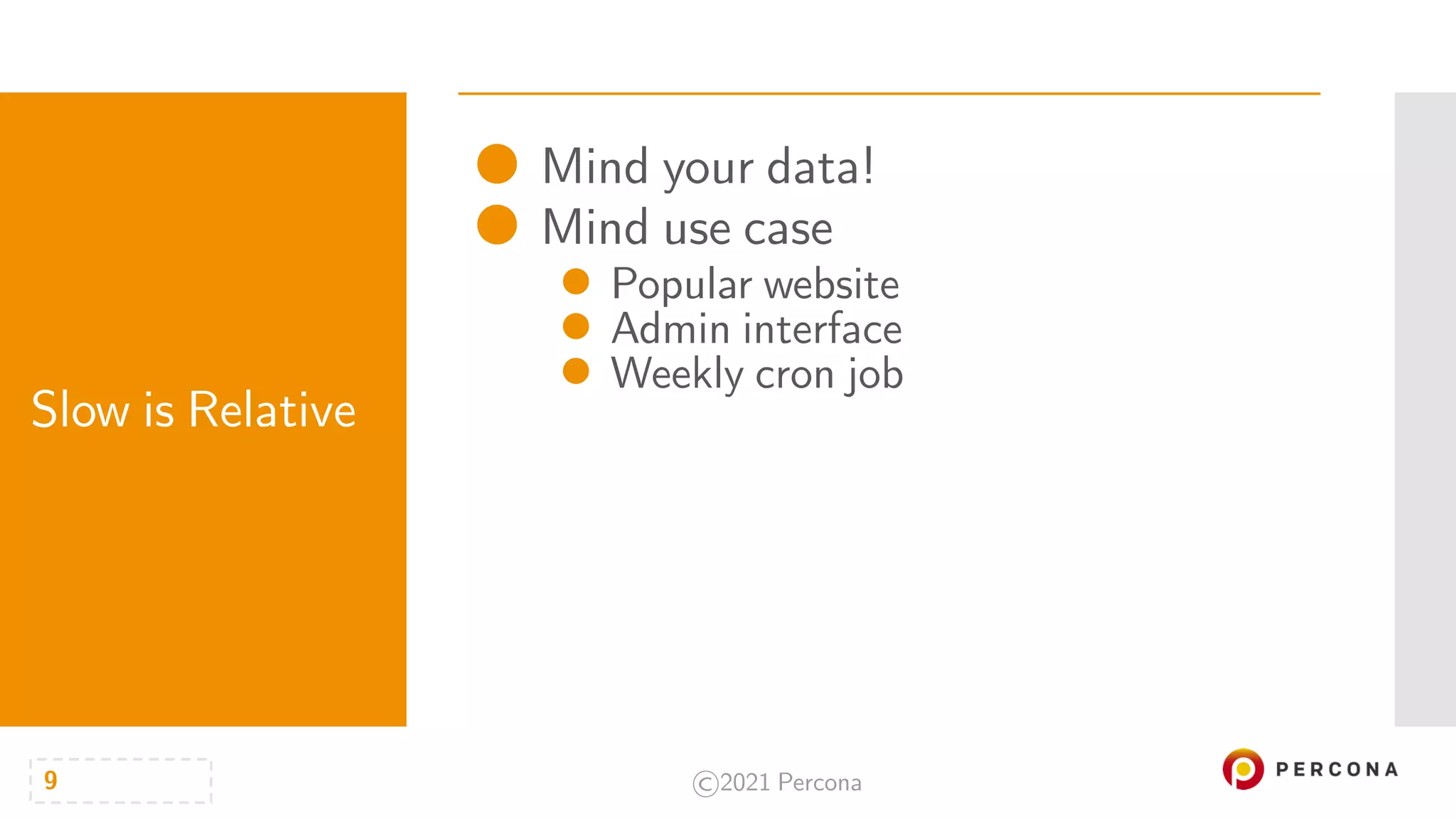 Slow is Relative

- Mind your data!
- Mind use case
  - Popular website
  - Admin interface
  - Weekly cron job

9

©2021 Percona

PERCONA